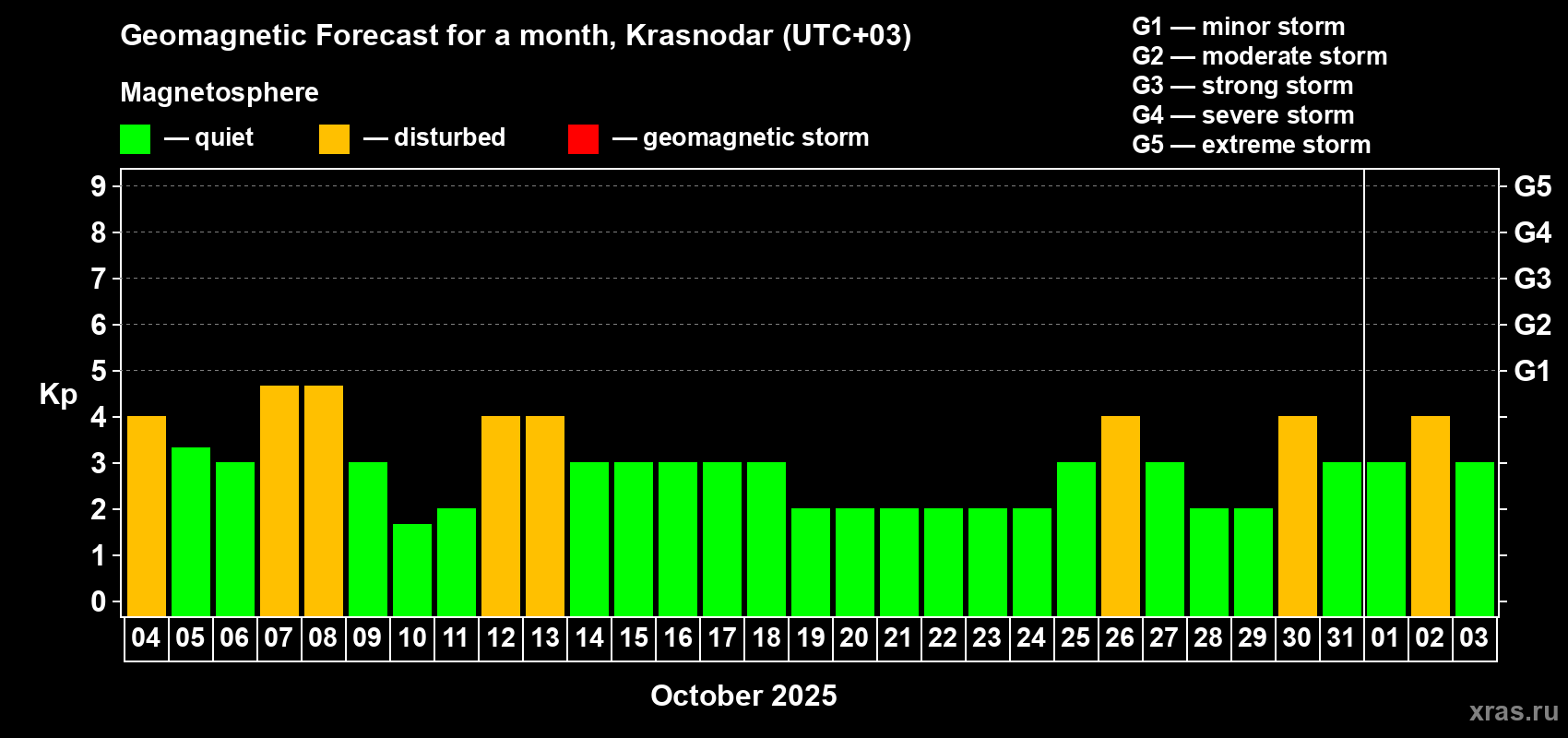 Geomagnetic Forecast for a month, Krasnodar (UTC+03)

Magnetosphere

— quiet — disturbed — geomagnetic storm

G1 — minor storm
G2 — moderate storm
G3 — strong storm
G4 — severe storm
G5 — extreme storm

Kp

9
8
7
6
5
4
3
2
1
0

G5
G4
G3
G2
G1

04 05 06 07 08 09 10 11 12 13 14 15 16 17 18 19 20 21 22 23 24 25 26 27 28 29 30 31 01 02 03

October 2025

xras.ru